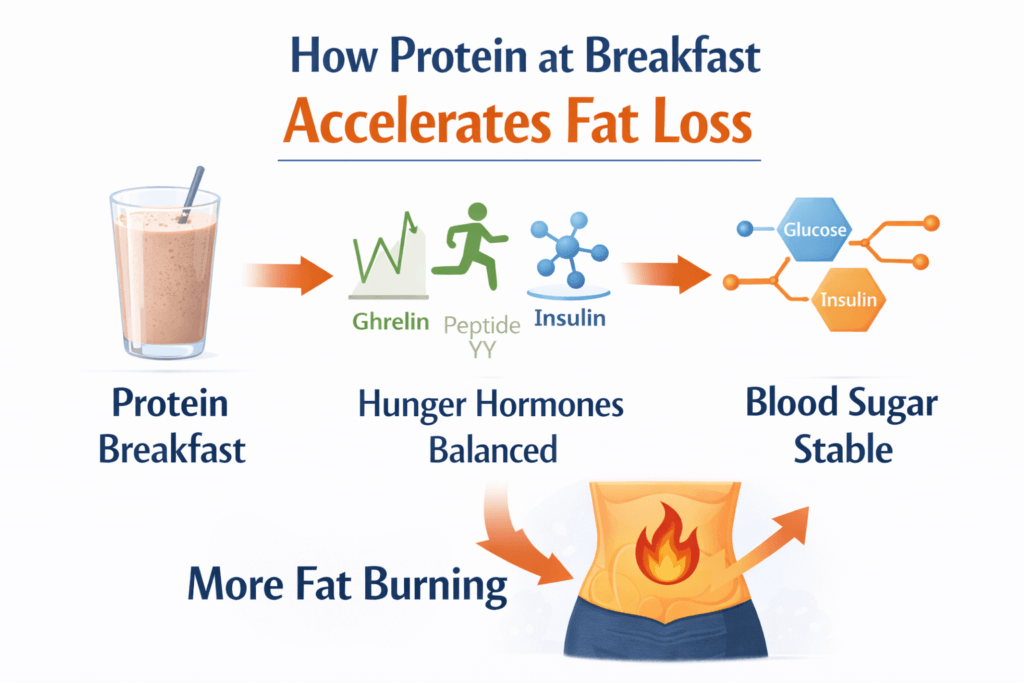 How Protein at Breakfast
Accelerates Fat Loss

Ghrelin
Peptide YY
Insulin

Glucose
Insulin

Protein Breakfast

Hunger Hormones Balanced

Blood Sugar Stable

More Fat Burning